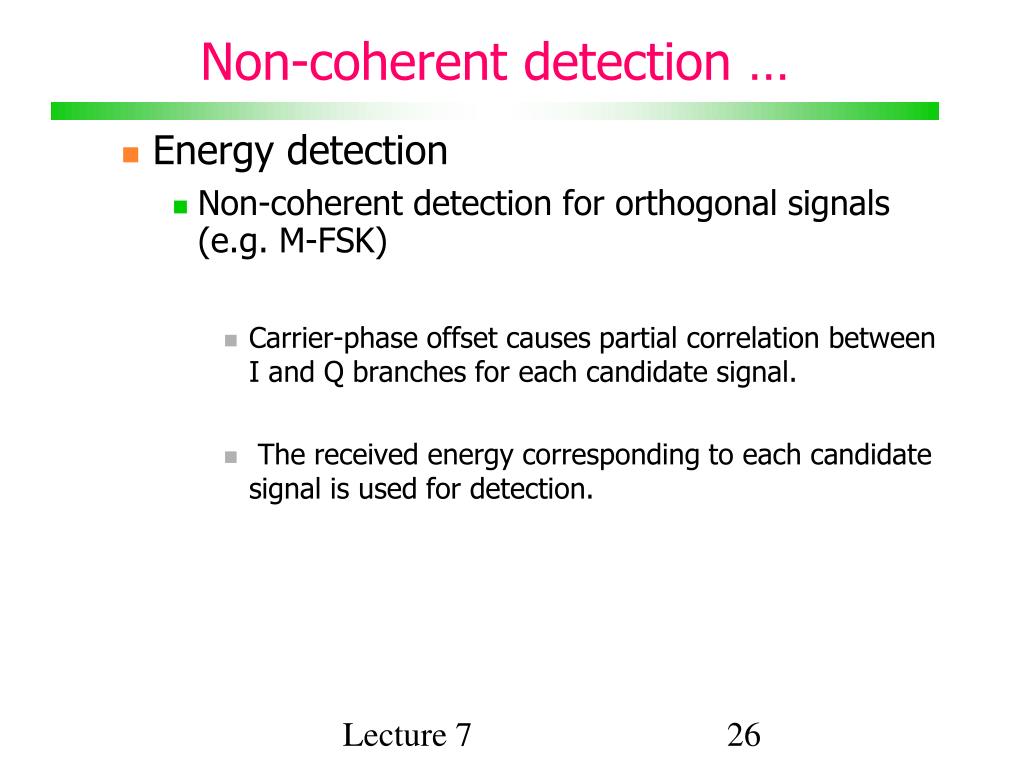 Non-coherent detection …

Energy detection

Non-coherent detection for orthogonal signals (e.g. M-FSK)

Carrier-phase offset causes partial correlation between I and Q branches for each candidate signal.

The received energy corresponding to each candidate signal is used for detection.

Lecture 7

26